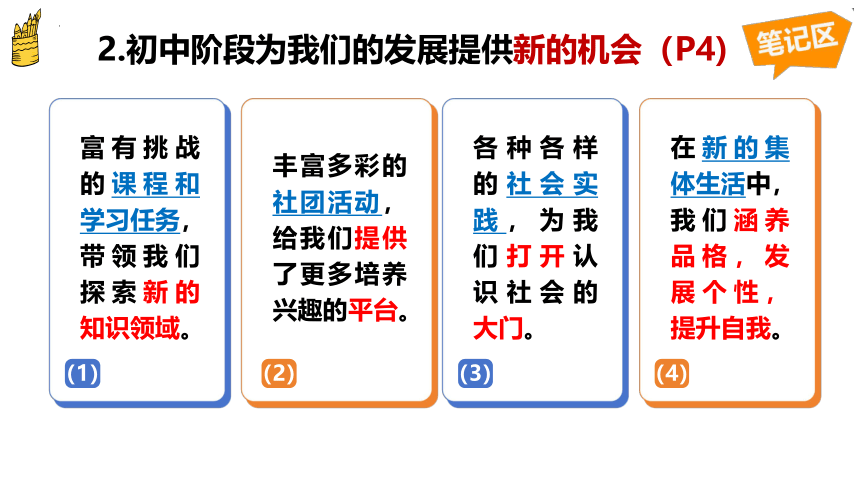 2.初中阶段为我们的发展提供新的机会（P4）

笔记区

富有挑战的课程和学习任务，带领我们探索新的知识领域。

(1)

丰富多彩的社团活动，给我们提供了更多培养兴趣的平台。

(2)

各种各样的社会实践，为我们打开认识社会的大门。

(3)

在新的集体生活中，我们涵养品格，发展个性，提升自我。

(4)